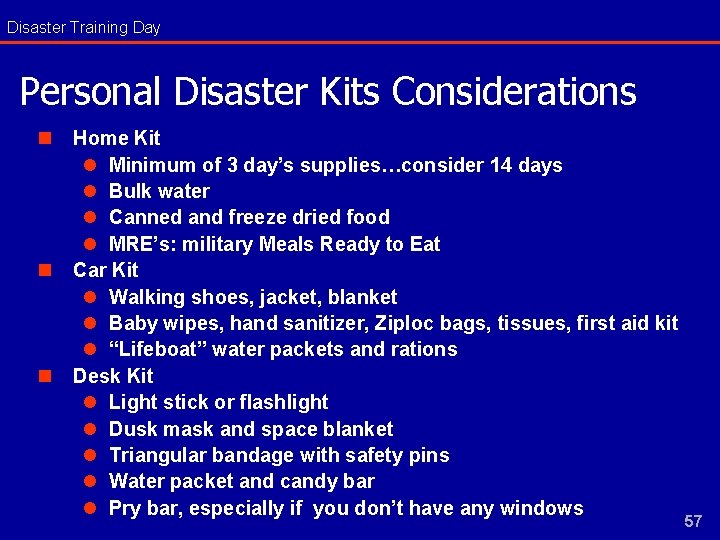 Disaster Training Day

Personal Disaster Kits Considerations

- Home Kit
  - Minimum of 3 day's supplies…consider 14 days
  - Bulk water
  - Canned and freeze dried food
  - MRE's: military Meals Ready to Eat
- Car Kit
  - Walking shoes, jacket, blanket
  - Baby wipes, hand sanitizer, Ziploc bags, tissues, first aid kit
  - "Lifeboat" water packets and rations
- Desk Kit
  - Light stick or flashlight
  - Dusk mask and space blanket
  - Triangular bandage with safety pins
  - Water packet and candy bar
  - Pry bar, especially if you don't have any windows

57